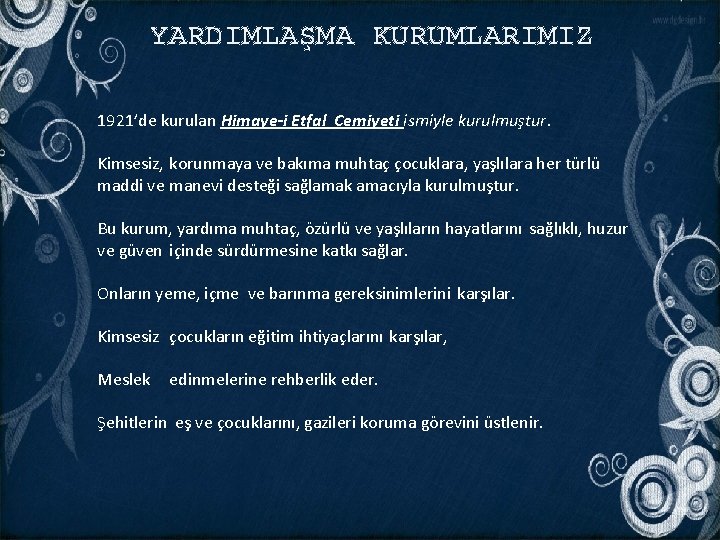 YARDIMLAŞMA KURUMLARIMIZ

1921'de kurulan Himaye-i Etfal Cemiyeti ismiyle kurulmuştur.

Kimsesiz, korunmaya ve bakıma muhtaç çocuklara, yaşlılara her türlü maddi ve manevi desteği sağlamak amacıyla kurulmuştur.

Bu kurum, yardıma muhtaç, özürlü ve yaşlıların hayatlarını sağlıklı, huzur ve güven içinde sürdürmesine katkı sağlar.

Onların yeme, içme ve barınma gereksinimlerini karşılar.

Kimsesiz çocukların eğitim ihtiyaçlarını karşılar,

Meslek edinmelerine rehberlik eder.

Şehitlerin eş ve çocuklarını, gazileri koruma görevini üstlenir.